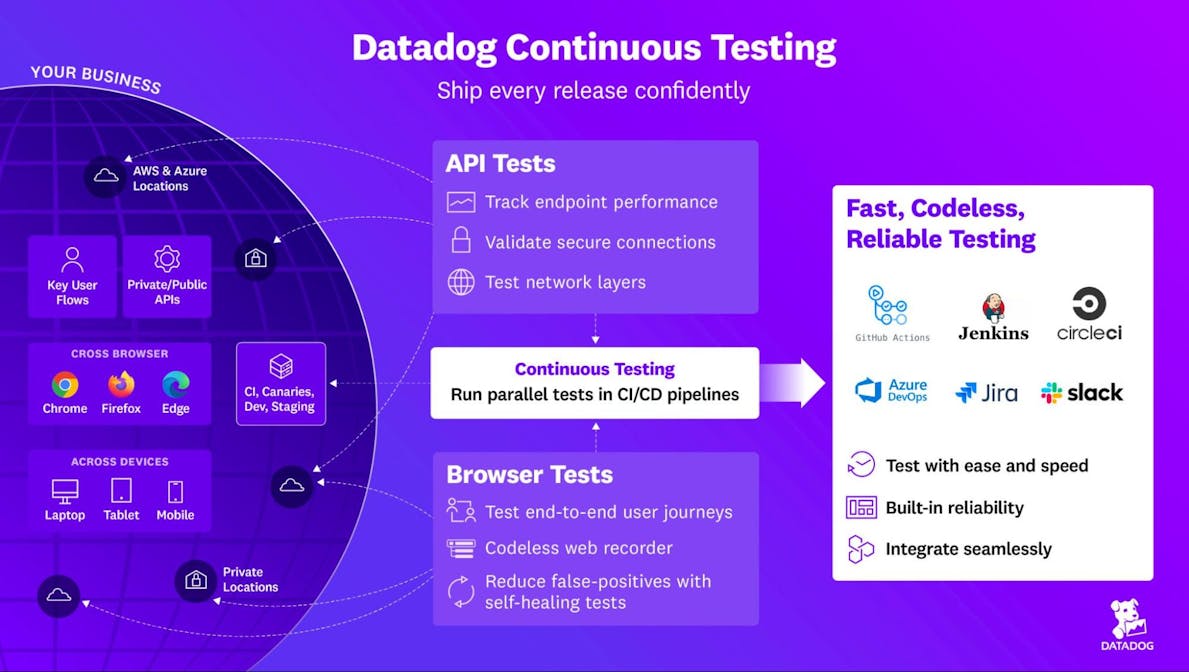 Datadog Continuous Testing
Ship every release confidently

YOUR BUSINESS

AWS & Azure Locations

Key User Flows

Private/Public APIs

CROSS BROWSER
Chrome
Firefox
Edge

CI, Canaries, Dev, Staging

ACROSS DEVICES
Laptop
Tablet
Mobile

Private Locations

API Tests
Track endpoint performance
Validate secure connections
Test network layers

Continuous Testing
Run parallel tests in CI/CD pipelines

Browser Tests
Test end-to-end user journeys
Codeless web recorder
Reduce false-positives with self-healing tests

Fast, Codeless, Reliable Testing

GitHub Actions
Jenkins
circleci
Azure DevOps
Jira
slack

Test with ease and speed
Built-in reliability
Integrate seamlessly

DATADOG